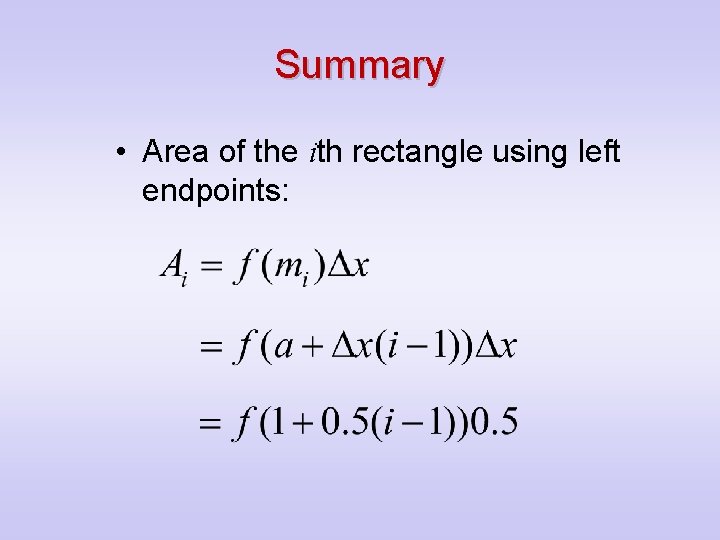 Summary

• Area of the $i$th rectangle using left endpoints:

$A_i = f(m_i)\Delta x$

$= f(a + \Delta x(i-1))\Delta x$

$= f(1 + 0.5(i-1))0.5$